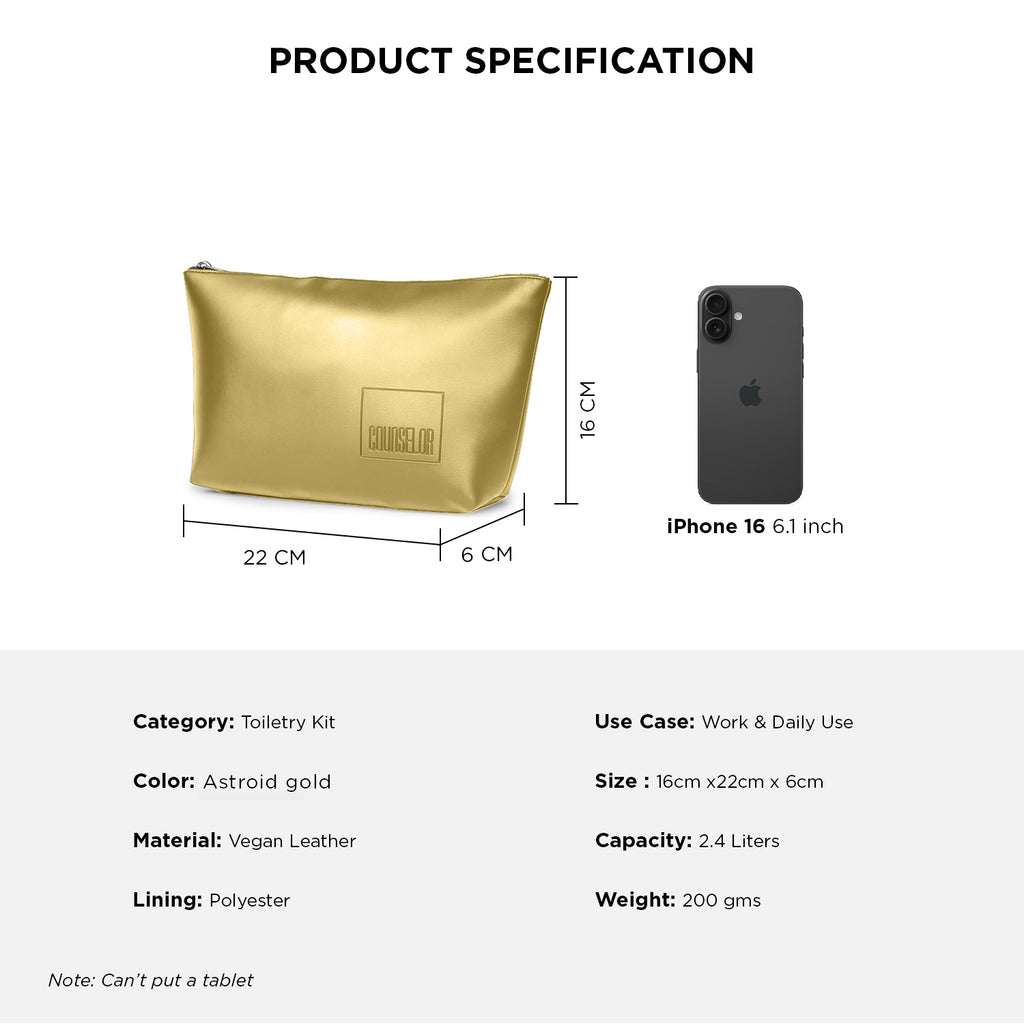 PRODUCT SPECIFICATION

COUNSELOR

16 CM

22 CM

6 CM

iPhone 16 6.1 inch

Category: Toiletry Kit

Color: Astroid gold

Material: Vegan Leather

Lining: Polyester

Use Case: Work & Daily Use

Size : 16cm x22cm x 6cm

Capacity: 2.4 Liters

Weight: 200 gms

Note: Can't put a tablet